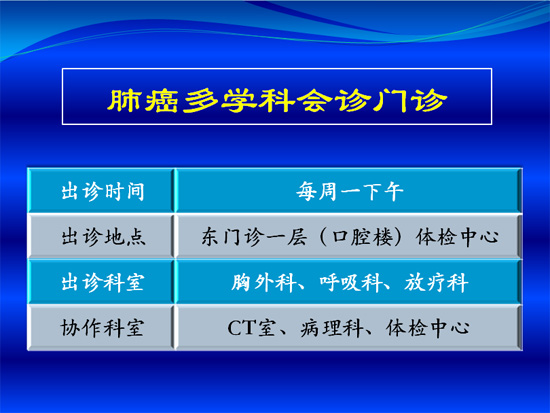 肺癌多学科会诊门诊

| 出诊时间 | 每周一下午 |
|---|---|
| 出诊地点 | 东门诊一层（口腔楼）体检中心 |
| 出诊科室 | 胸外科、呼吸科、放疗科 |
| 协作科室 | CT室、病理科、体检中心 |